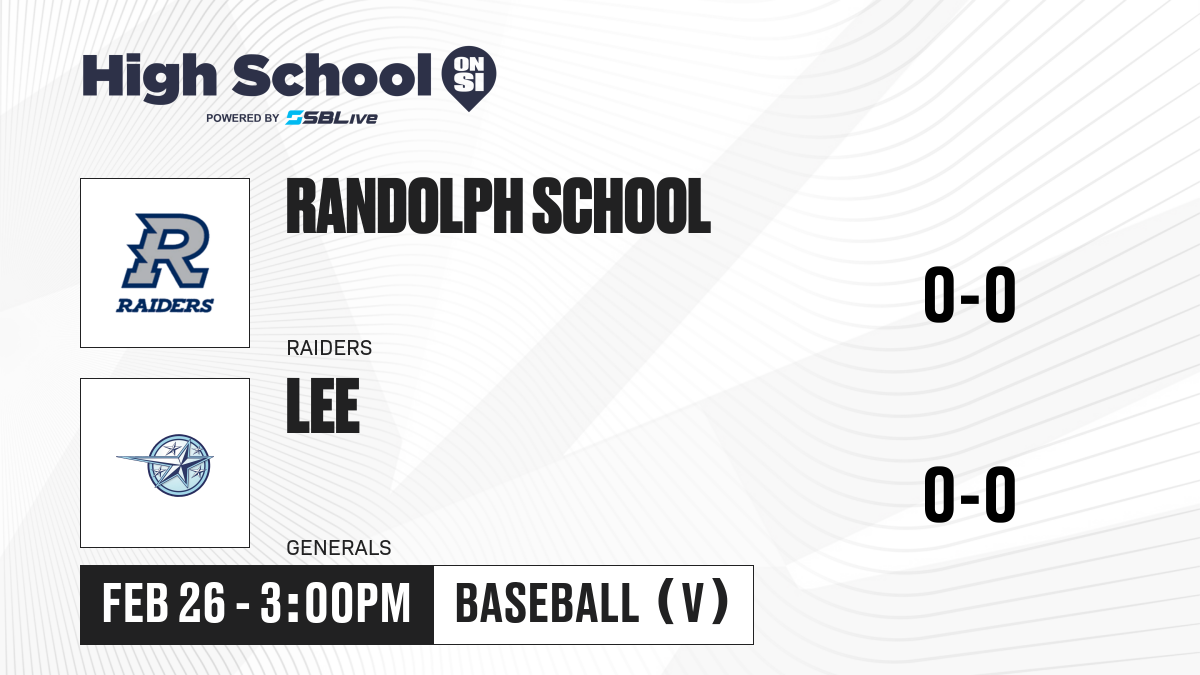 High School ON SI
POWERED BY SBLive

R
RAIDERS

RANDOLPH SCHOOL

RAIDERS

0-0

LEE

GENERALS

0-0

FEB 26 - 3:00PM

BASEBALL (V)